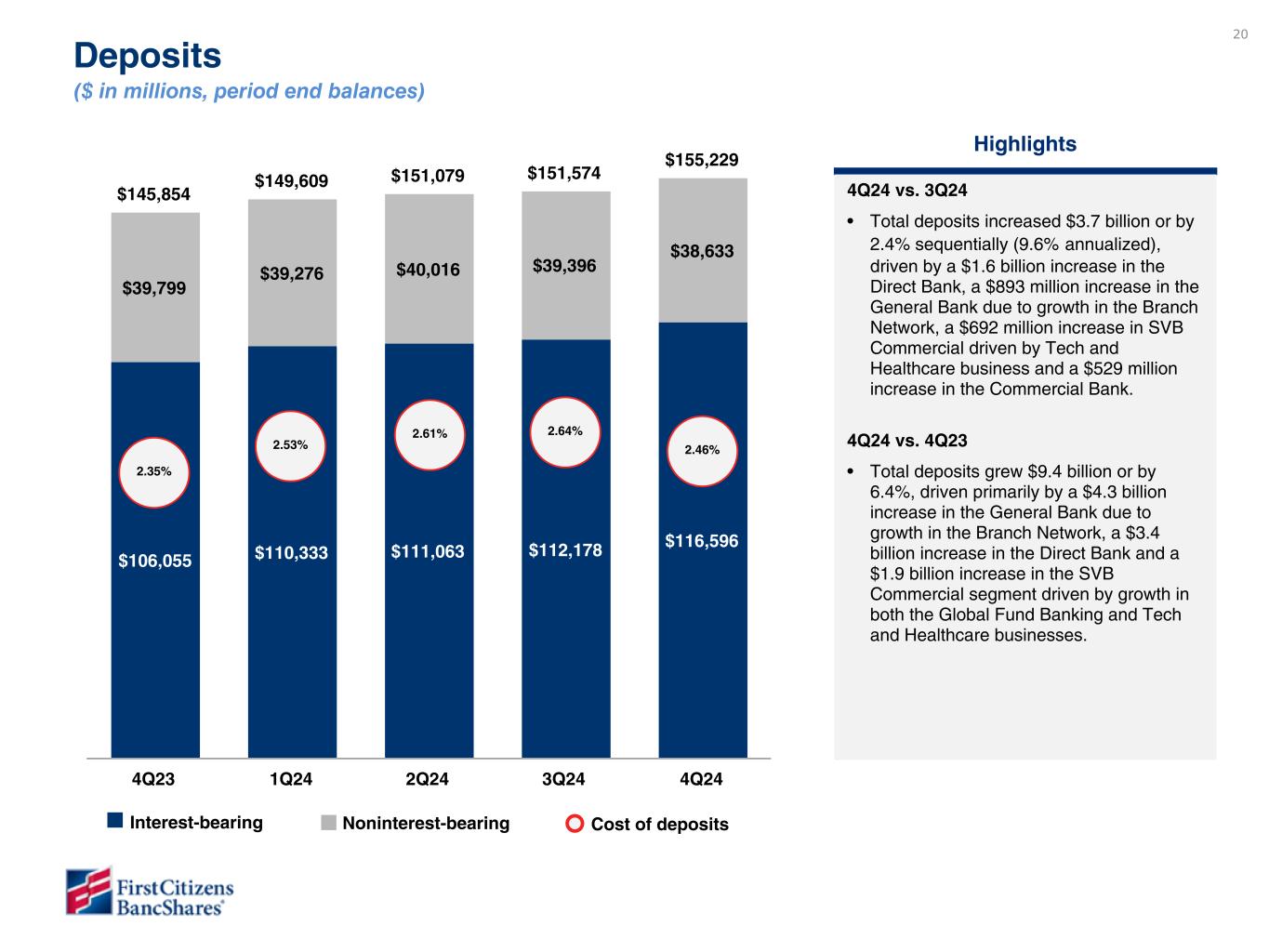 20

Deposits
($ in millions, period end balances)

$145,854
$39,799
2.35%
$106,055

$149,609
$39,276
2.53%
$110,333

$151,079
$40,016
2.61%
$111,063

$151,574
$39,396
2.64%
$112,178

$155,229
$38,633
2.46%
$116,596

4Q23 1Q24 2Q24 3Q24 4Q24

Interest-bearing Noninterest-bearing Cost of deposits

Highlights

4Q24 vs. 3Q24

• Total deposits increased $3.7 billion or by 2.4% sequentially (9.6% annualized), driven by a $1.6 billion increase in the Direct Bank, a $893 million increase in the General Bank due to growth in the Branch Network, a $692 million increase in SVB Commercial driven by Tech and Healthcare business and a $529 million increase in the Commercial Bank.

4Q24 vs. 4Q23

• Total deposits grew $9.4 billion or by 6.4%, driven primarily by a $4.3 billion increase in the General Bank due to growth in the Branch Network, a $3.4 billion increase in the Direct Bank and a $1.9 billion increase in the SVB Commercial segment driven by growth in both the Global Fund Banking and Tech and Healthcare businesses.

First Citizens BancShares®